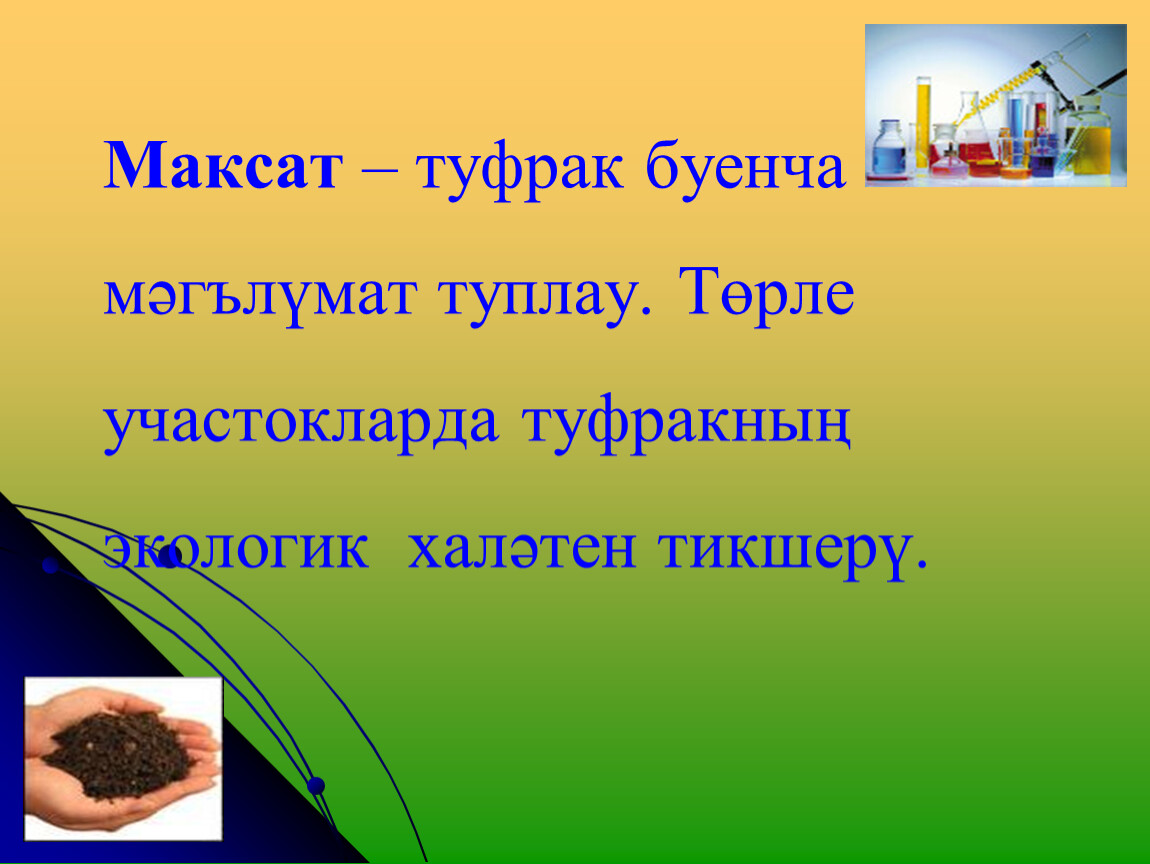 Максат – туфрак буенча мәгълүмат туплау. Төрле участокларда туфракның экологик халәтен тикшерү.